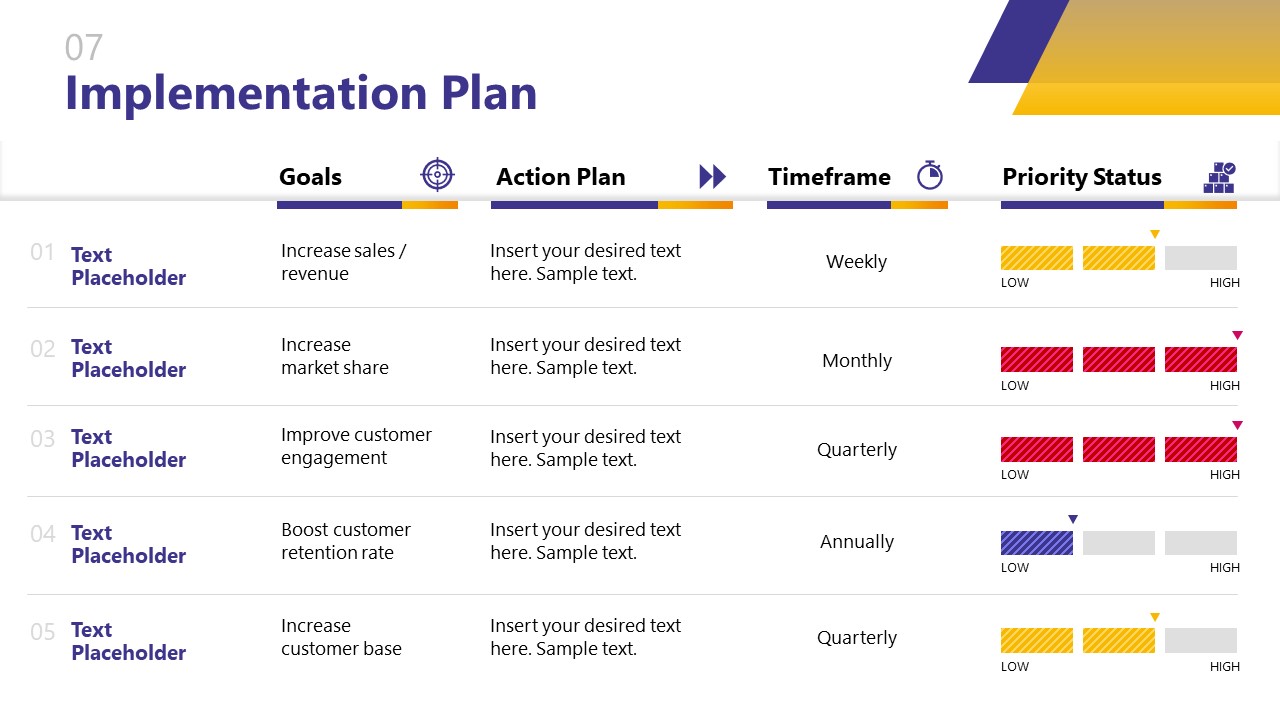 07
Implementation Plan

| | Goals | Action Plan | Timeframe | Priority Status |
|---|---|---|---|---|
| 01 Text Placeholder | Increase sales / revenue | Insert your desired text here. Sample text. | Weekly | LOW HIGH |
| 02 Text Placeholder | Increase market share | Insert your desired text here. Sample text. | Monthly | LOW HIGH |
| 03 Text Placeholder | Improve customer engagement | Insert your desired text here. Sample text. | Quarterly | LOW HIGH |
| 04 Text Placeholder | Boost customer retention rate | Insert your desired text here. Sample text. | Annually | LOW HIGH |
| 05 Text Placeholder | Increase customer base | Insert your desired text here. Sample text. | Quarterly | LOW HIGH |